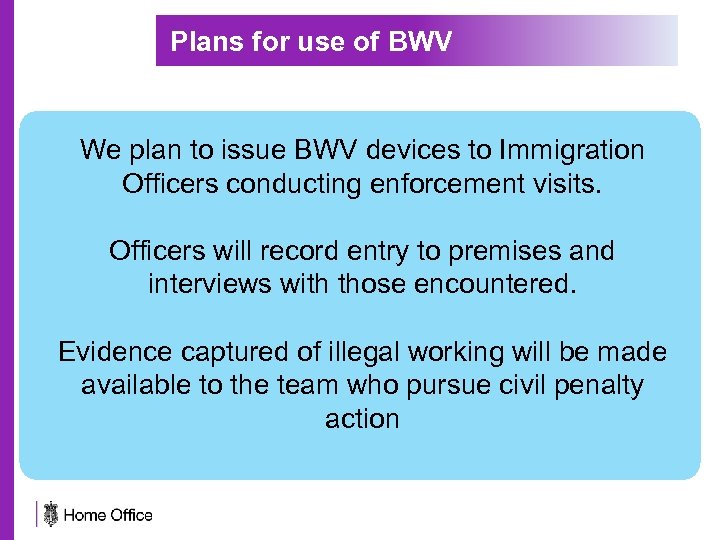 Plans for use of BWV

We plan to issue BWV devices to Immigration Officers conducting enforcement visits.

Officers will record entry to premises and interviews with those encountered.

Evidence captured of illegal working will be made available to the team who pursue civil penalty action

Home Office